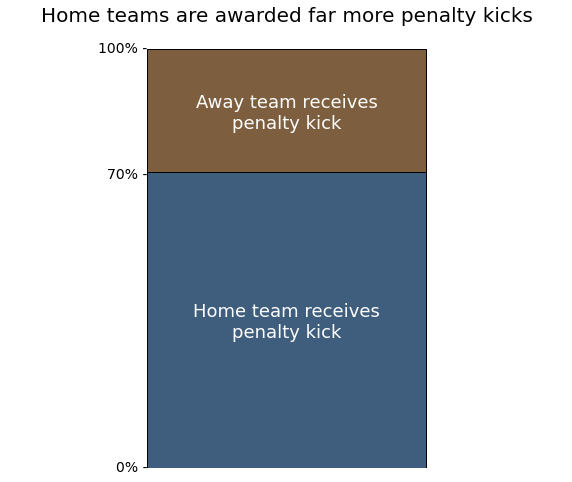 Home teams are awarded far more penalty kicks

100%

Away team receives penalty kick

70%

Home team receives penalty kick

0%